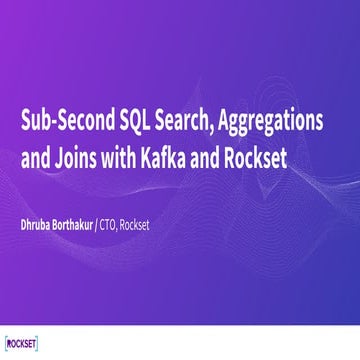 Sub-Second SQL Search, Aggregations and Joins with Kafka and Rockset

Dhruba Borthakur / CTO, Rockset

ROCKSET